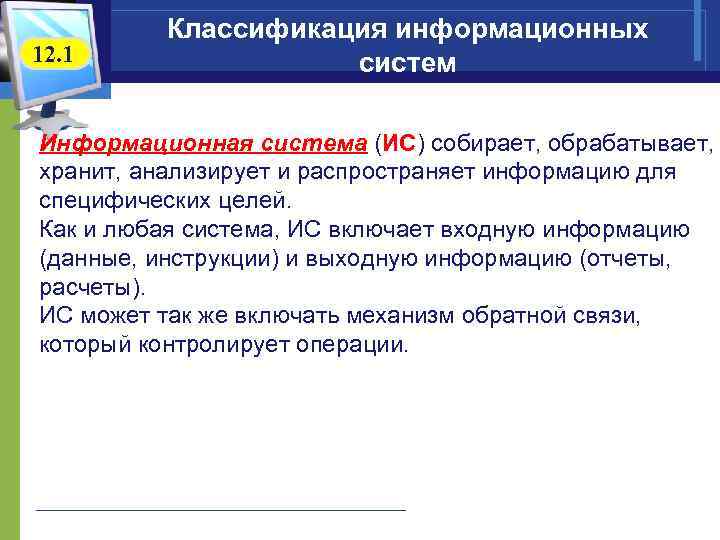 12.1

Классификация информационных систем

Информационная система (ИС) собирает, обрабатывает, хранит, анализирует и распространяет информацию для специфических целей.
Как и любая система, ИС включает входную информацию (данные, инструкции) и выходную информацию (отчеты, расчеты).
ИС может так же включать механизм обратной связи, который контролирует операции.